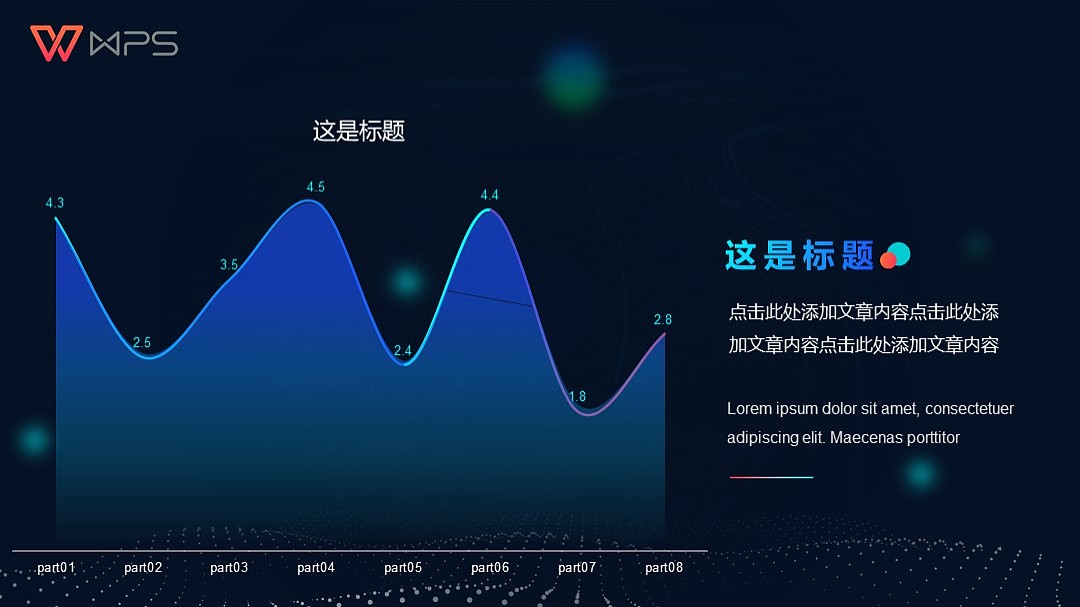 WPS

这是标题

4.3
2.5
3.5
4.5
2.4
4.4
1.8
2.8

part01 part02 part03 part04 part05 part06 part07 part08

这是标题

点击此处添加文章内容点击此处添加文章内容点击此处添加文章内容

Lorem ipsum dolor sit amet, consectetuer adipiscing elit. Maecenas porttitor